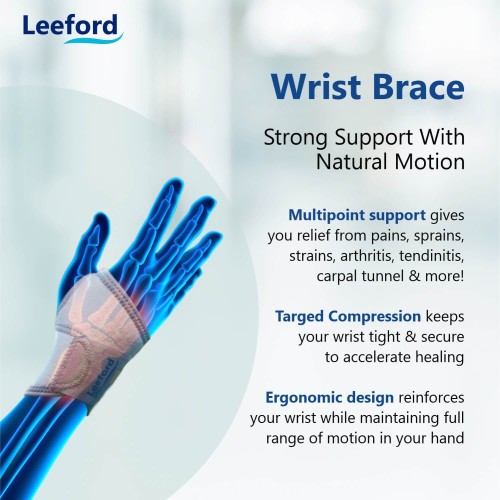 Leeford

Wrist Brace

Strong Support With Natural Motion

Multipoint support gives you relief from pains, sprains, strains, arthritis, tendinitis, carpal tunnel & more!

Targed Compression keeps your wrist tight & secure to accelerate healing

Ergonomic design reinforces your wrist while maintaining full range of motion in your hand

Leeford